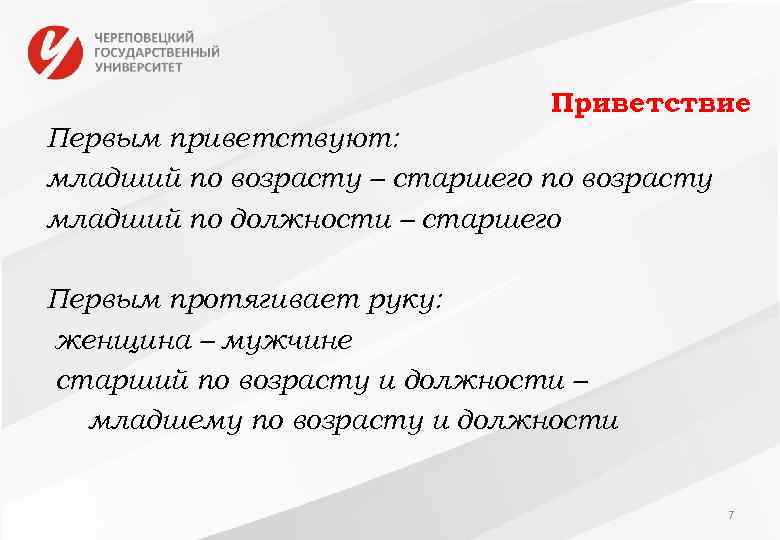 ЧЕРЕПОВЕЦКИЙ
ГОСУДАРСТВЕННЫЙ
УНИВЕРСИТЕТ

Приветствие

Первым приветствуют:
младший по возрасту – старшего по возрасту
младший по должности – старшего

Первым протягивает руку:
женщина – мужчине
старший по возрасту и должности – младшему по возрасту и должности

7